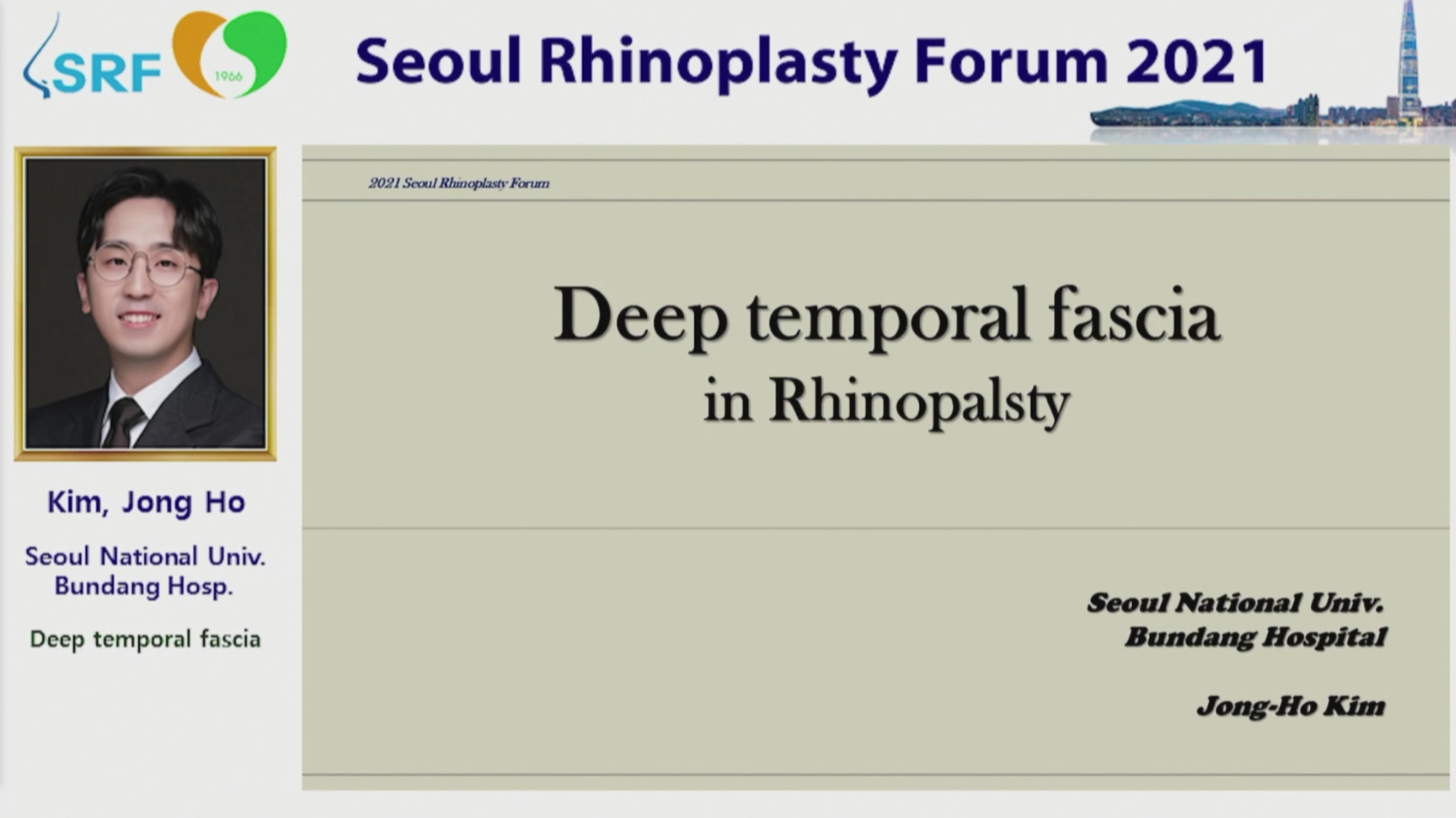 SRF 1966

Seoul Rhinoplasty Forum 2021

Kim, Jong Ho

Seoul National Univ. Bundang Hosp.

Deep temporal fascia

2021 Seoul Rhinoplasty Forum

Deep temporal fascia
in Rhinopalsty

Seoul National Univ.
Bundang Hospital

Jong-Ho Kim